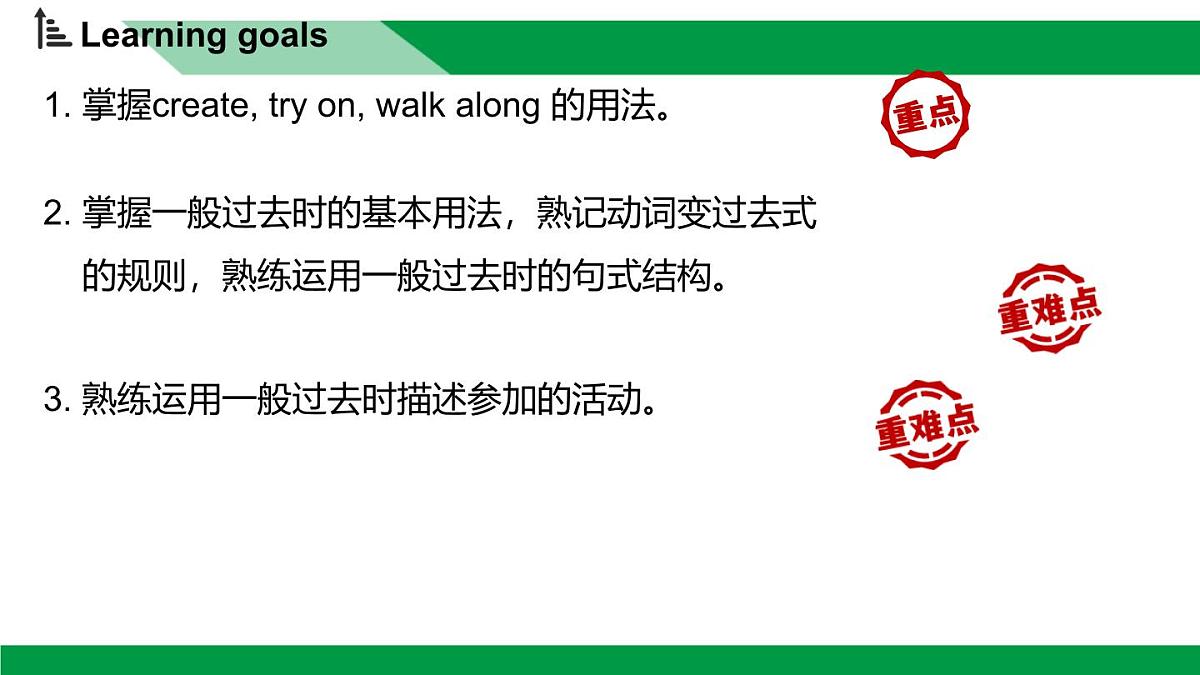 Learning goals

1. 掌握create, try on, walk along 的用法。

重点

2. 掌握一般过去时的基本用法，熟记动词变过去式的规则，熟练运用一般过去时的句式结构。

重难点

3. 熟练运用一般过去时描述参加的活动。

重难点